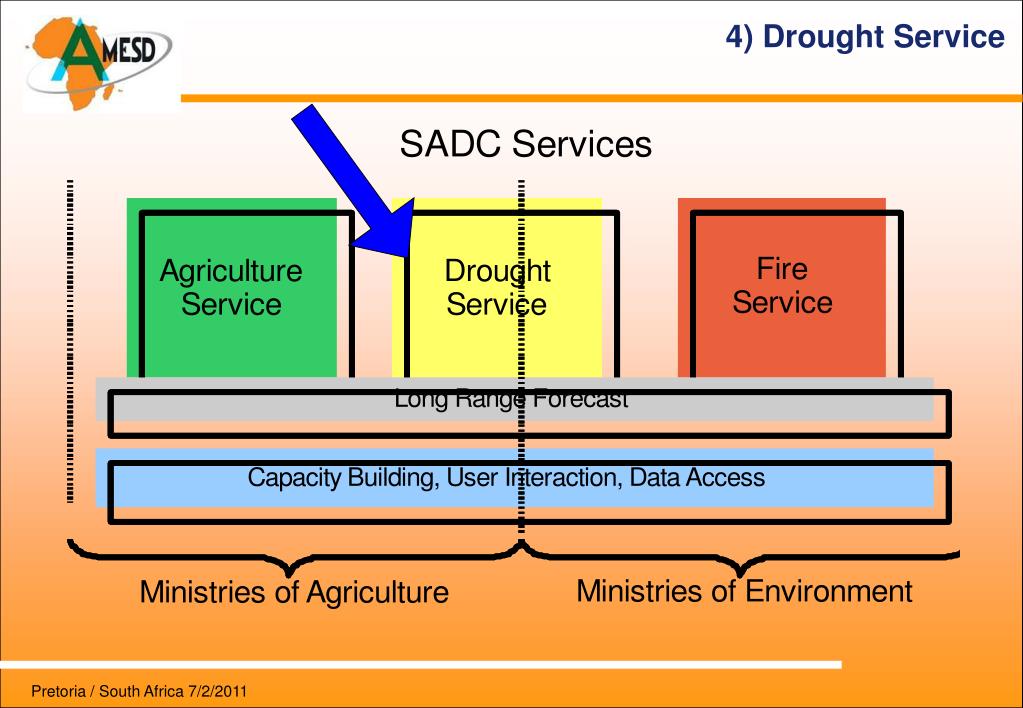 AMESD

4) Drought Service

SADC Services

Agriculture Service

Drought Service

Fire Service

Long Range Forecast

Capacity Building, User Interaction, Data Access

Ministries of Agriculture

Ministries of Environment

Pretoria / South Africa 7/2/2011